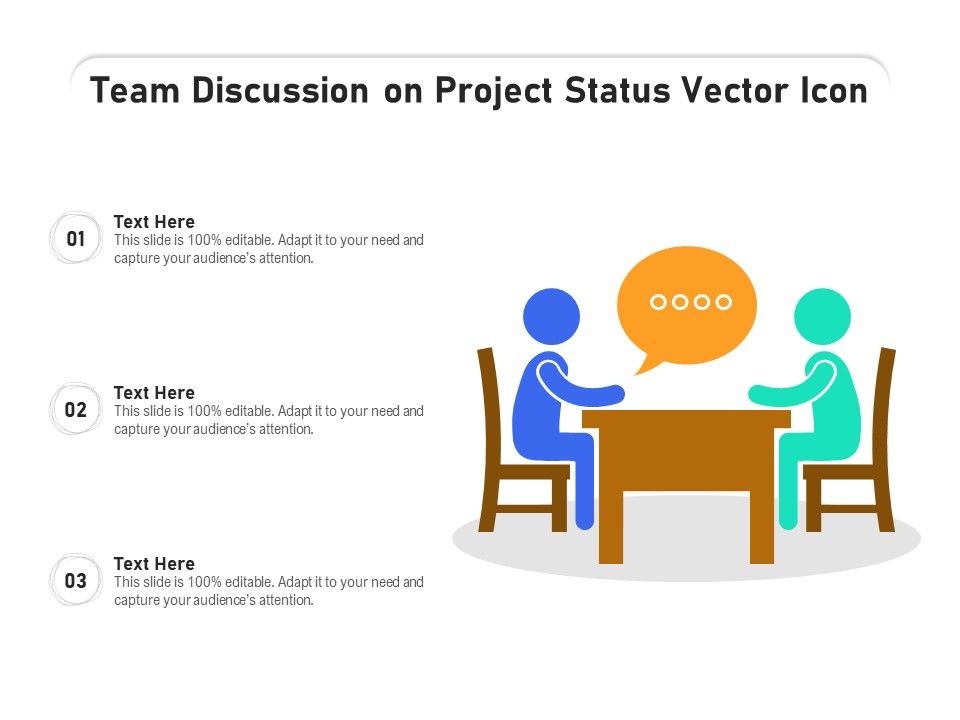 Team Discussion on Project Status Vector Icon

01

Text Here

This slide is 100% editable. Adapt it to your need and capture your audience's attention.

02

Text Here

This slide is 100% editable. Adapt it to your need and capture your audience's attention.

03

Text Here

This slide is 100% editable. Adapt it to your need and capture your audience's attention.